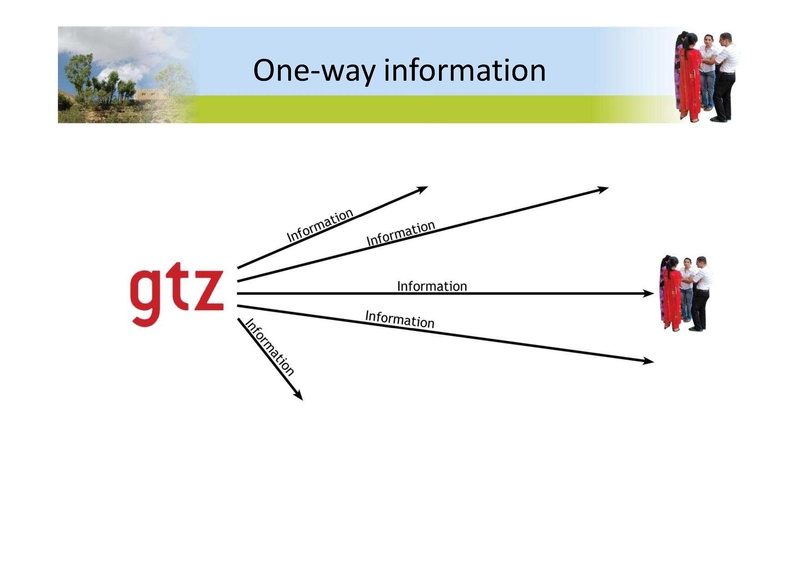 One-way information

gtz

Information

Information

Information

Information

Information